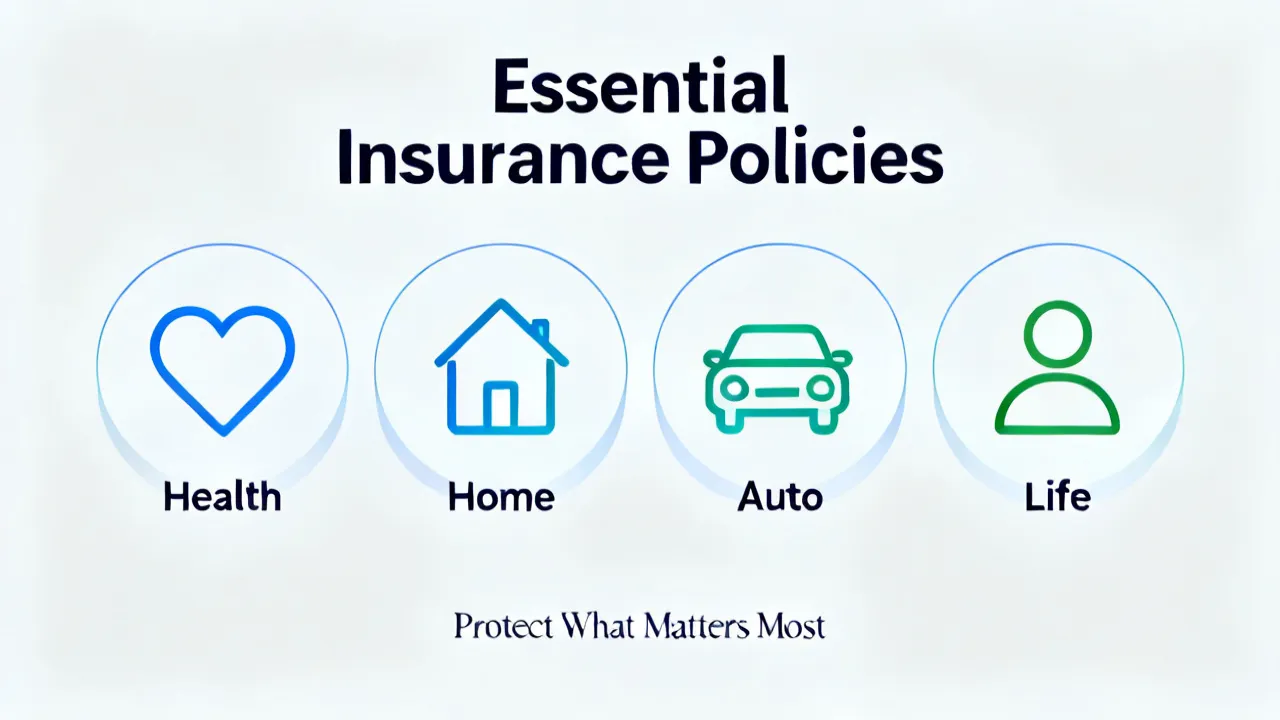 Essential Insurance Policies

Health

Home

Auto

Life

Protect What Matters Most